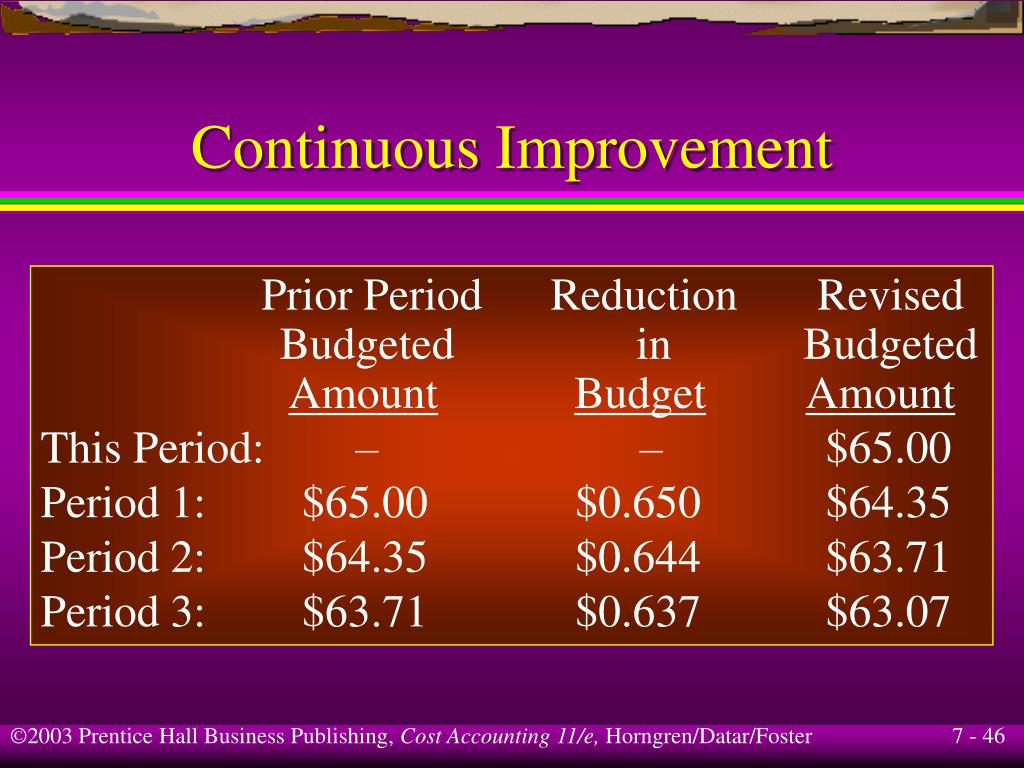 Continuous Improvement

| | Prior Period Budgeted Amount | Reduction in Budget | Revised Budgeted Amount |
|---|---|---|---|
| This Period: | – | – | \$65.00 |
| Period 1: | \$65.00 | \$0.650 | \$64.35 |
| Period 2: | \$64.35 | \$0.644 | \$63.71 |
| Period 3: | \$63.71 | \$0.637 | \$63.07 |

©2003 Prentice Hall Business Publishing, Cost Accounting 11/e, Horngren/Datar/Foster

7 - 46